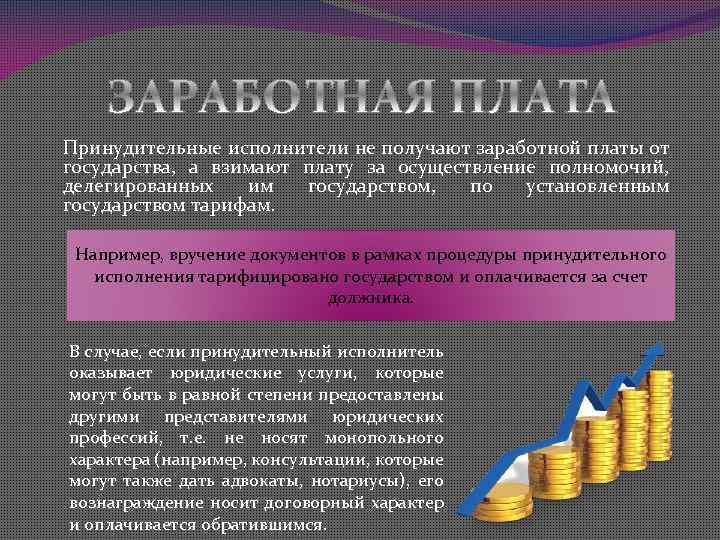 ЗАРАБОТНАЯ ПЛАТА

Принудительные исполнители не получают заработной платы от государства, а взимают плату за осуществление полномочий, делегированных им государством, по установленным государством тарифам.

Например, вручение документов в рамках процедуры принудительного исполнения тарифицировано государством и оплачивается за счет должника.

В случае, если принудительный исполнитель оказывает юридические услуги, которые могут быть в равной степени предоставлены другими представителями юридических профессий, т.е. не носят монопольного характера (например, консультации, которые могут также дать адвокаты, нотариусы), его вознаграждение носит договорный характер и оплачивается обратившимся.